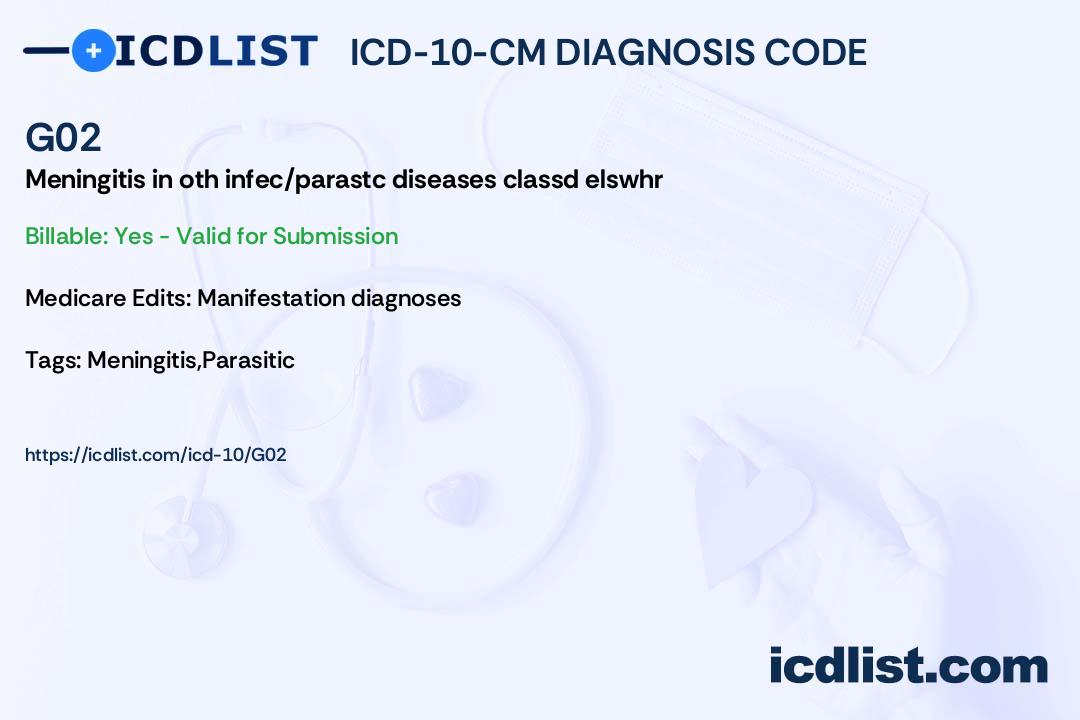 ICDLIST ICD-10-CM DIAGNOSIS CODE

G02

Meningitis in oth infec/parastc diseases classd elswhr

Billable: Yes - Valid for Submission

Medicare Edits: Manifestation diagnoses

Tags: Meningitis,Parasitic

https://icdlist.com/icd-10/G02

icdlist.com